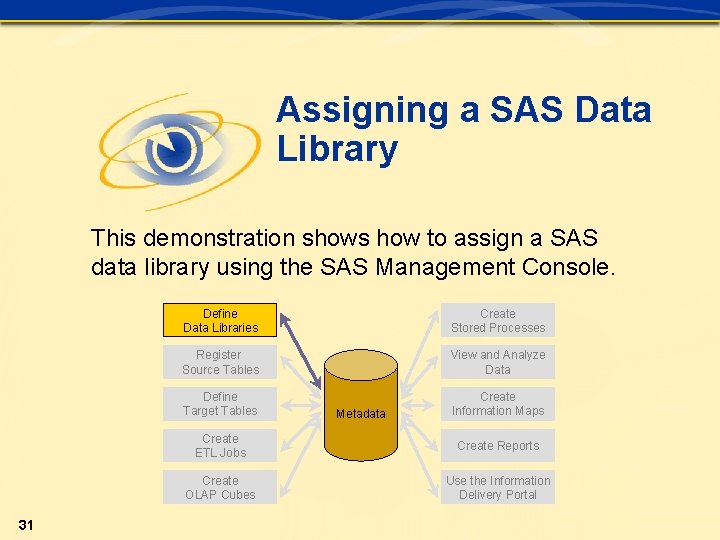 Assigning a SAS Data Library

This demonstration shows how to assign a SAS data library using the SAS Management Console.

Define Data Libraries

Register Source Tables

Define Target Tables

Create ETL Jobs

Create OLAP Cubes

Metadata

Create Stored Processes

View and Analyze Data

Create Information Maps

Create Reports

Use the Information Delivery Portal

31